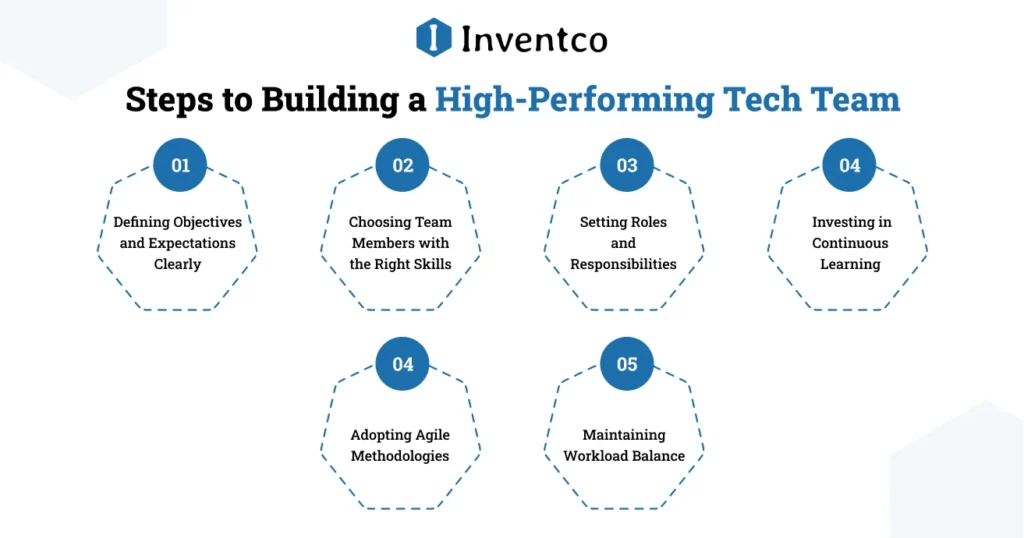 Inventco

Steps to Building a High-Performing Tech Team

01
Defining Objectives and Expectations Clearly

02
Choosing Team Members with the Right Skills

03
Setting Roles and Responsibilities

04
Investing in Continuous Learning

04
Adopting Agile Methodologies

05
Maintaining Workload Balance